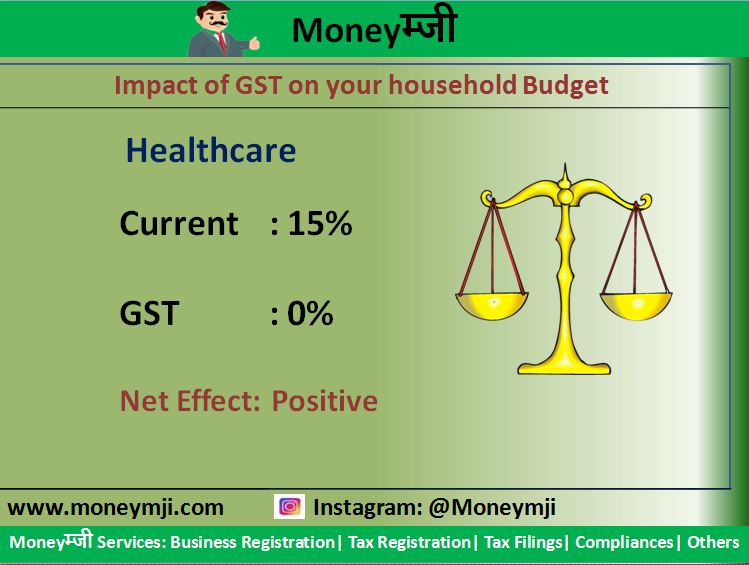 Moneyम्जी

Impact of GST on your household Budget

Healthcare

Current : 15%

GST : 0%

Net Effect: Positive

www.moneymji.com Instagram: @Moneymji

Moneyम्जी Services: Business Registration| Tax Registration| Tax Filings| Compliances| Others